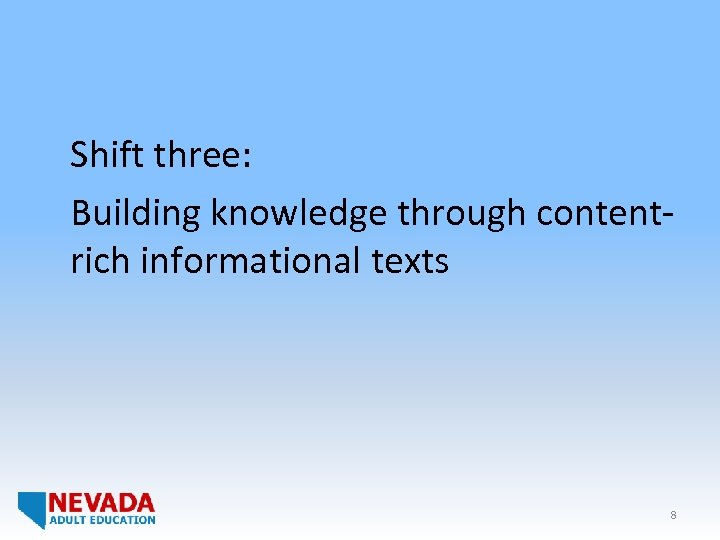 Shift three:

Building knowledge through content-rich informational texts

NEVADA
ADULT EDUCATION

8